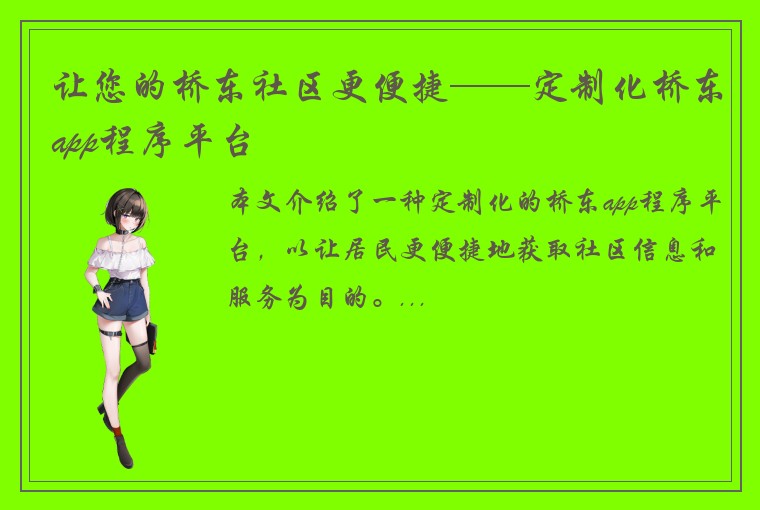 让您的桥东社区更便捷——定制化桥东app程序平台

本文介绍了一种定制化的桥东app程序平台，以让居民更便捷地获取社区信息和服务为目的。...